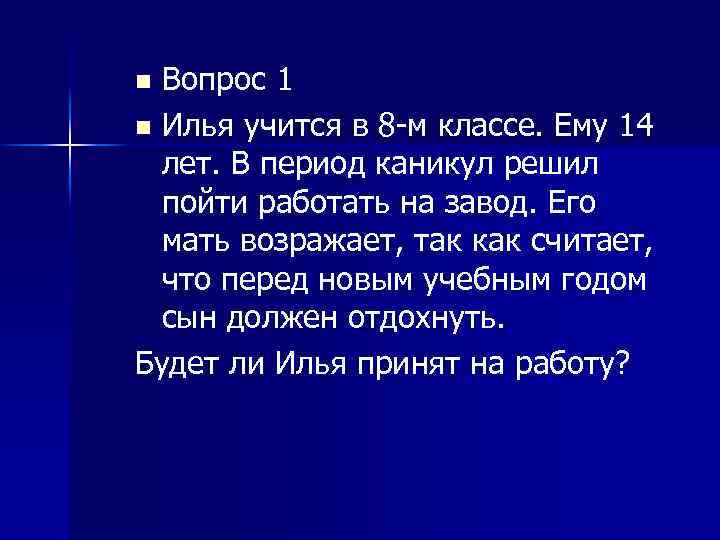 Вопрос 1

Илья учится в 8-м классе. Ему 14 лет. В период каникул решил пойти работать на завод. Его мать возражает, так как считает, что перед новым учебным годом сын должен отдохнуть.

Будет ли Илья принят на работу?